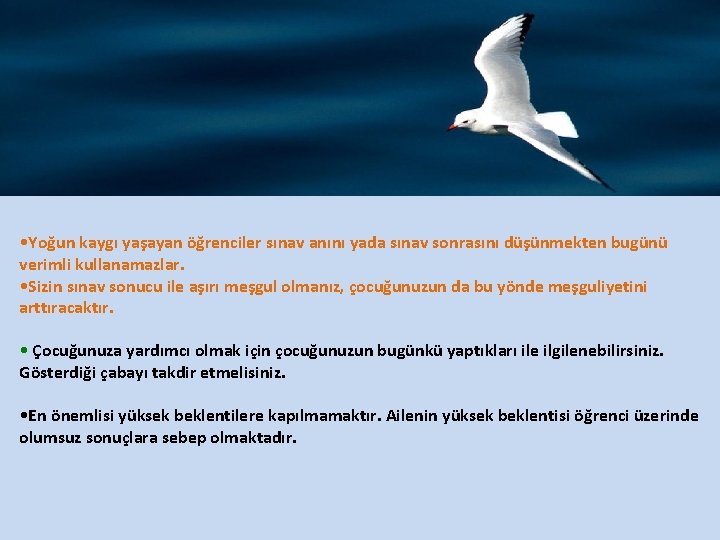 •Yoğun kaygı yaşayan öğrenciler sınav anını yada sınav sonrasını düşünmekten bugünü verimli kullanamazlar.
•Sizin sınav sonucu ile aşırı meşgul olmanız, çocuğunuzun da bu yönde meşguliyetini arttıracaktır.

• Çocuğunuza yardımcı olmak için çocuğunuzun bugünkü yaptıkları ile ilgilenebilirsiniz. Gösterdiği çabayı takdir etmelisiniz.

•En önemlisi yüksek beklentilere kapılmamaktır. Ailenin yüksek beklentisi öğrenci üzerinde olumsuz sonuçlara sebep olmaktadır.